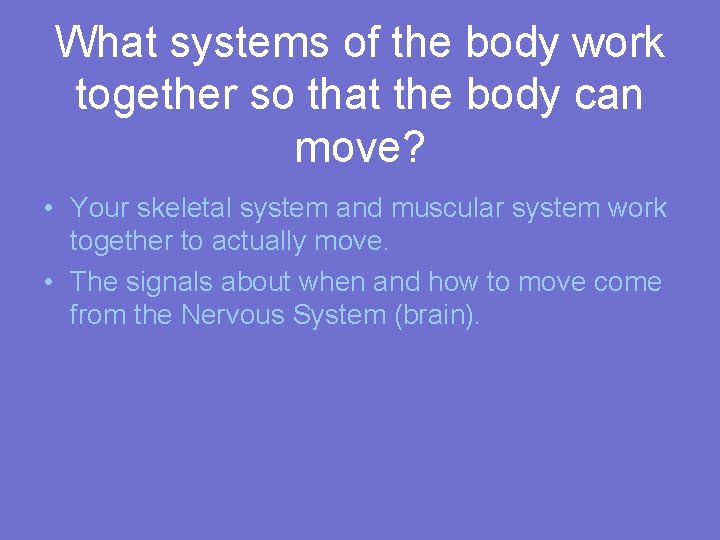 What systems of the body work together so that the body can move?

• Your skeletal system and muscular system work together to actually move.
• The signals about when and how to move come from the Nervous System (brain).